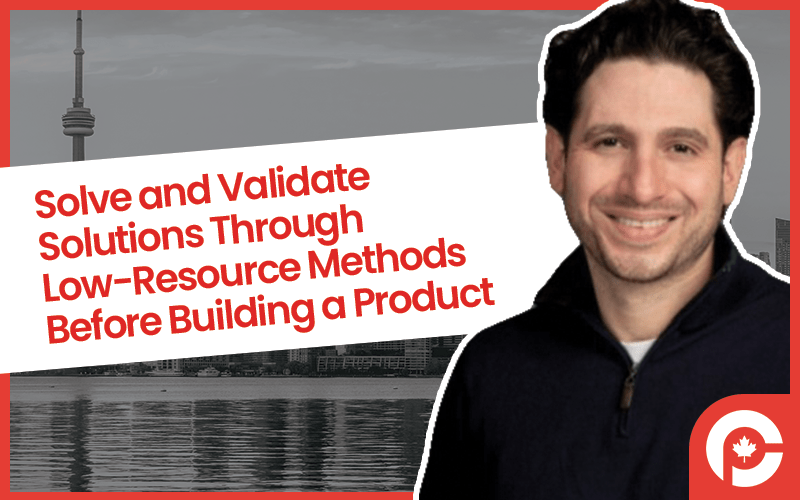 Solve and Validate Solutions Through Low-Resource Methods Before Building a Product